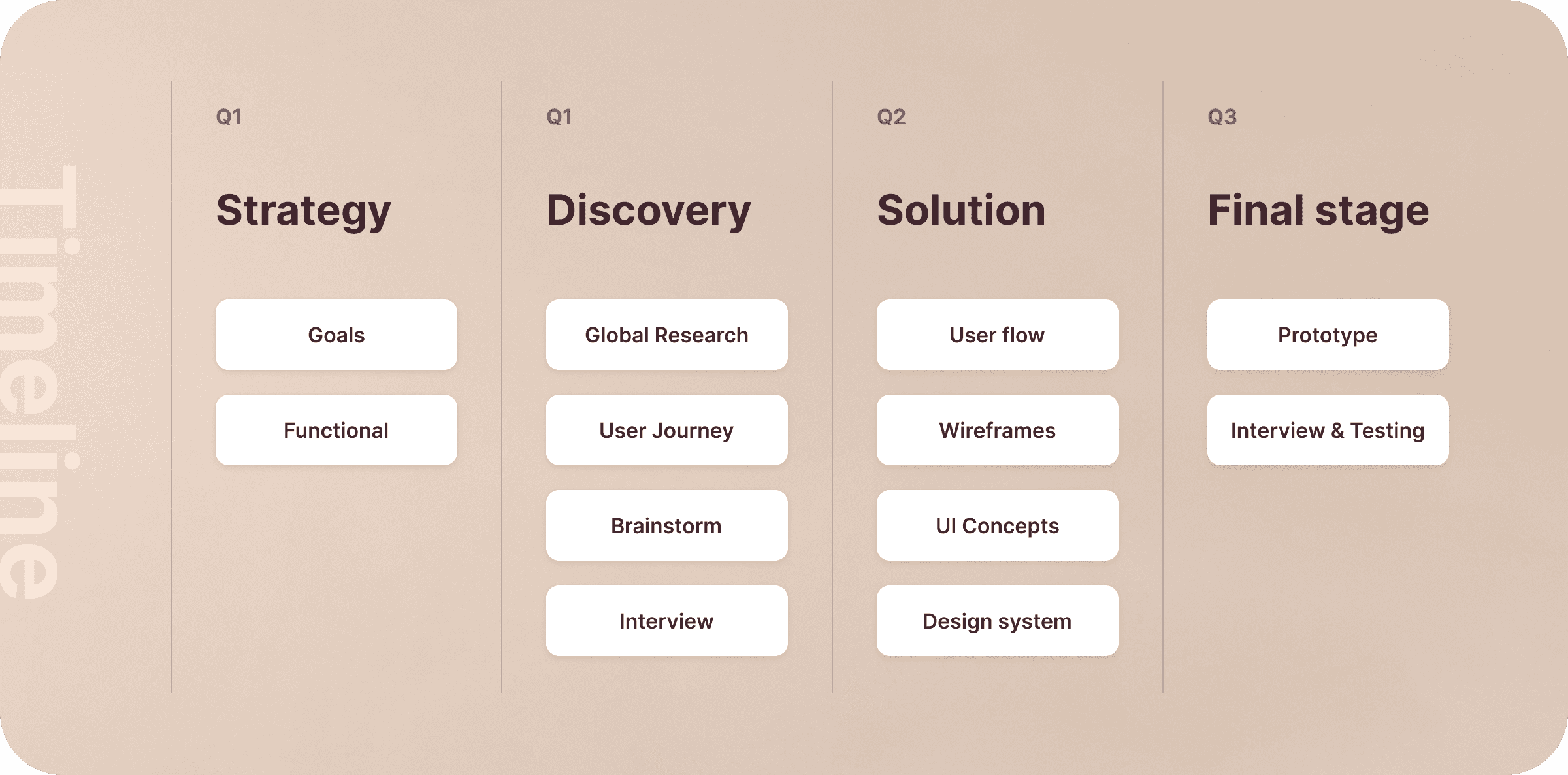 Timeline

Q1

Strategy

Goals

Functional

Q1

Discovery

Global Research

User Journey

Brainstorm

Interview

Q2

Solution

User flow

Wireframes

UI Concepts

Design system

Q3

Final stage

Prototype

Interview & Testing